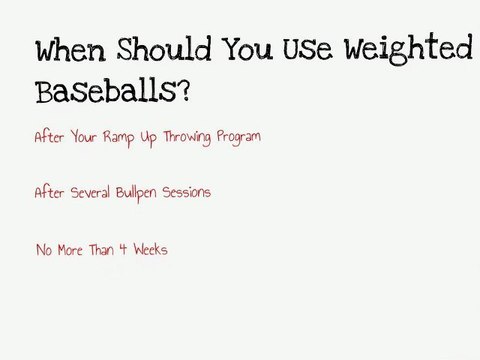 When Should You Use Weighted Baseballs?

After Your Ramp Up Throwing Program

After Several Bullpen Sessions

No More Than 4 Weeks